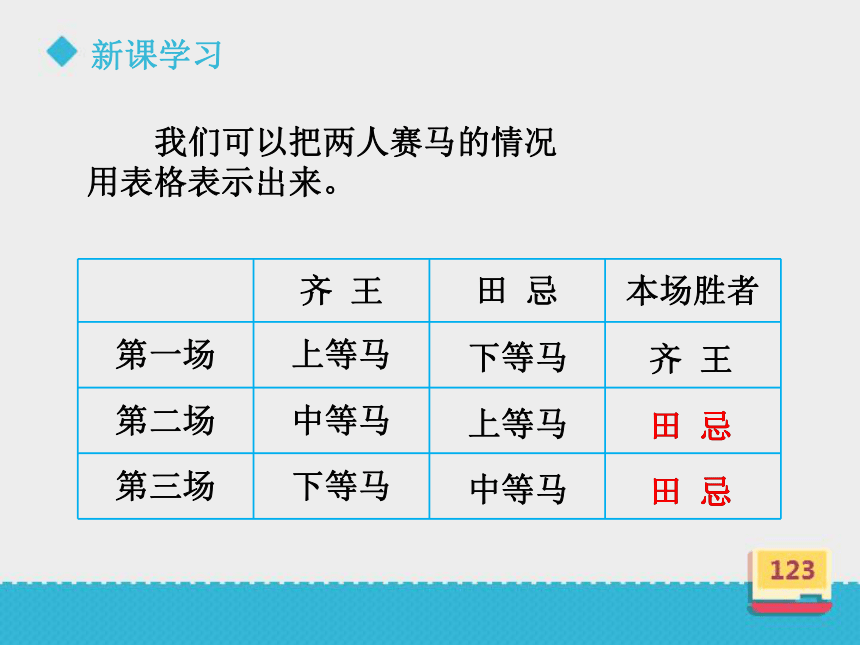 新课学习

我们可以把两人赛马的情况用表格表示出来。

|  | 齐 王 | 田 忌 | 本场胜者 |
|---|---|---|---|
| 第一场 | 上等马 | 下等马 | 齐 王 |
| 第二场 | 中等马 | 上等马 | 田 忌 |
| 第三场 | 下等马 | 中等马 | 田 忌 |

123